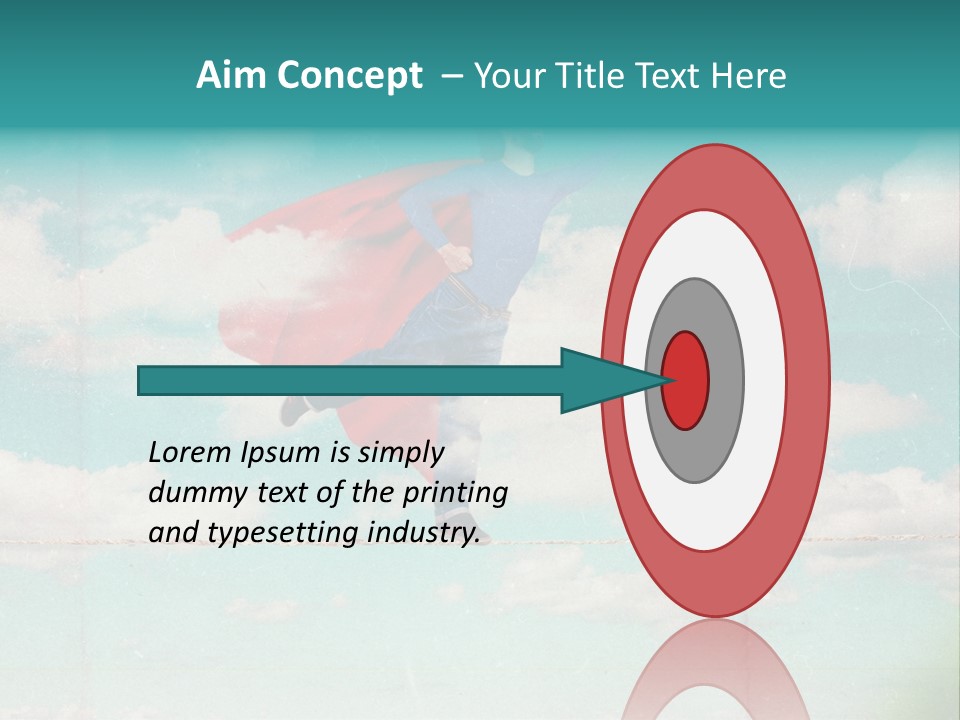 Aim Concept – Your Title Text Here

Lorem Ipsum is simply dummy text of the printing and typesetting industry.